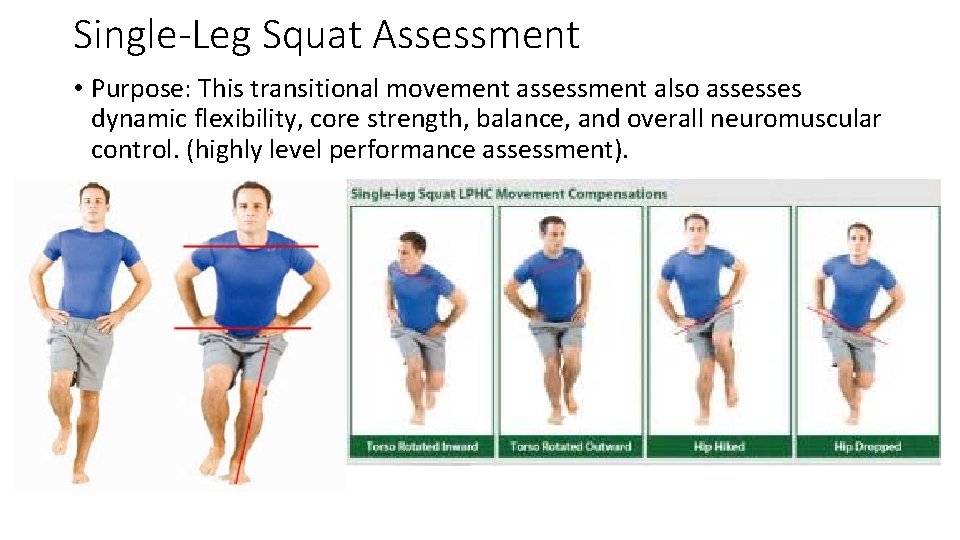 Single-Leg Squat Assessment

• Purpose: This transitional movement assessment also assesses dynamic flexibility, core strength, balance, and overall neuromuscular control. (highly level performance assessment).

Single-leg Squat LPHC Movement Compensations

Torso Rotated Inward

Torso Rotated Outward

Hip Hiked

Hip Dropped